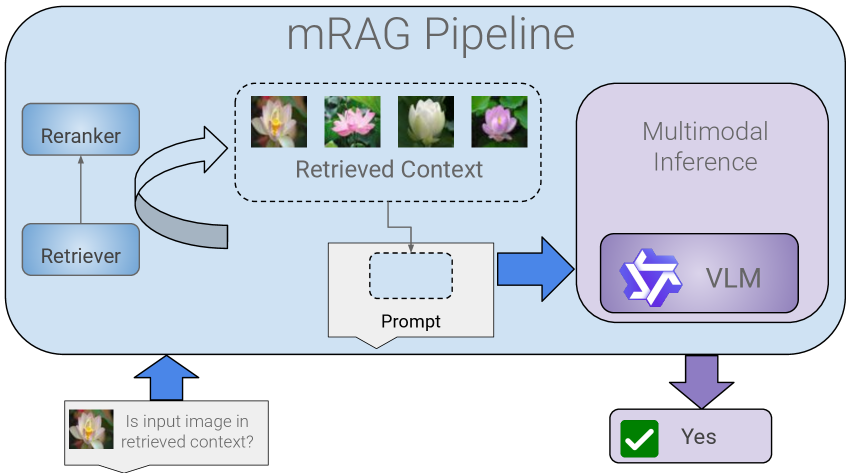 mRAG Pipeline

Reranker

Retriever

Retrieved Context

Prompt

Multimodal Inference

VLM

Is input image in retrieved context?

Yes